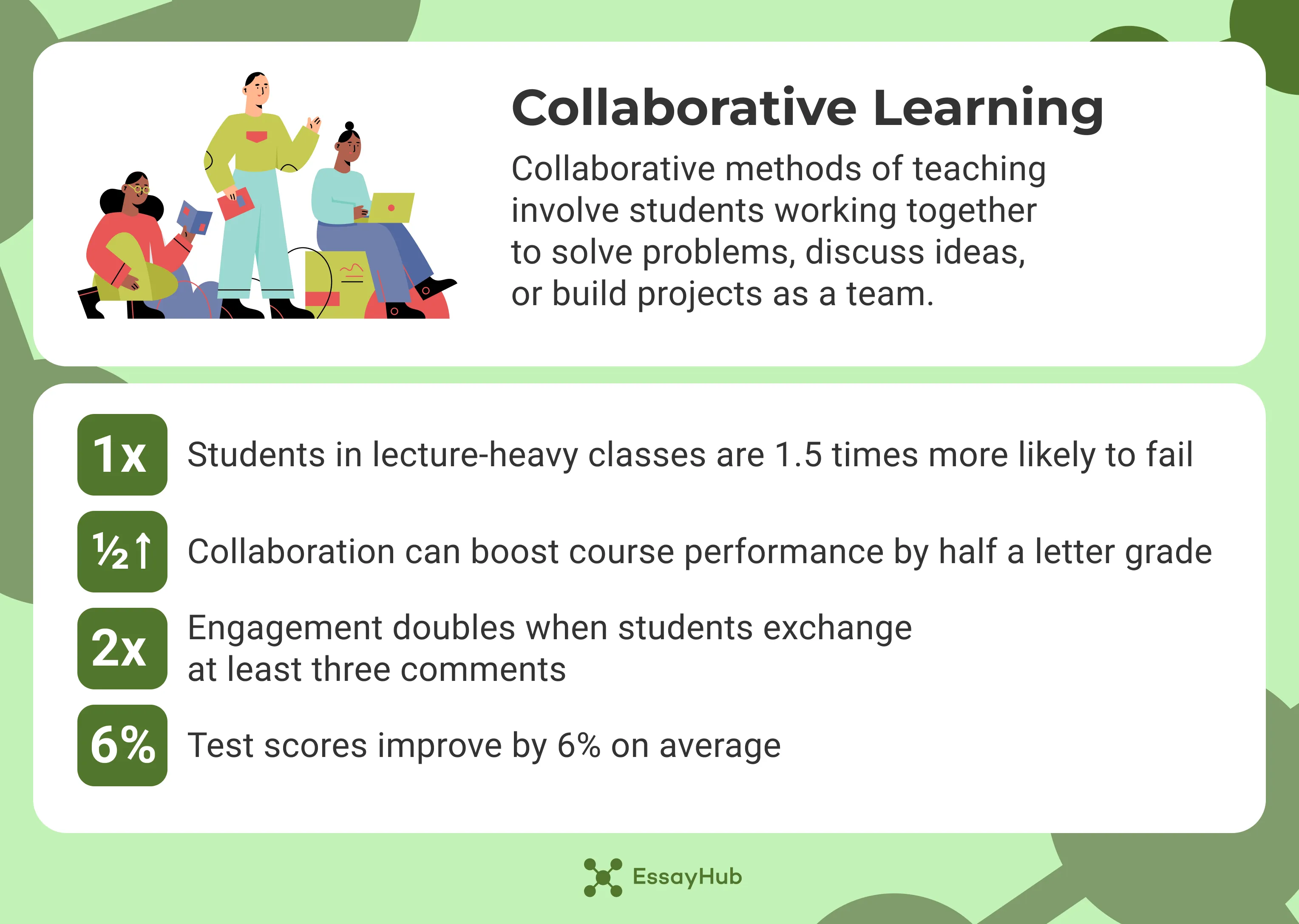 Collaborative Learning

Collaborative methods of teaching involve students working together to solve problems, discuss ideas, or build projects as a team.

1x Students in lecture-heavy classes are 1.5 times more likely to fail

½↑ Collaboration can boost course performance by half a letter grade

2x Engagement doubles when students exchange at least three comments

6% Test scores improve by 6% on average

EssayHub